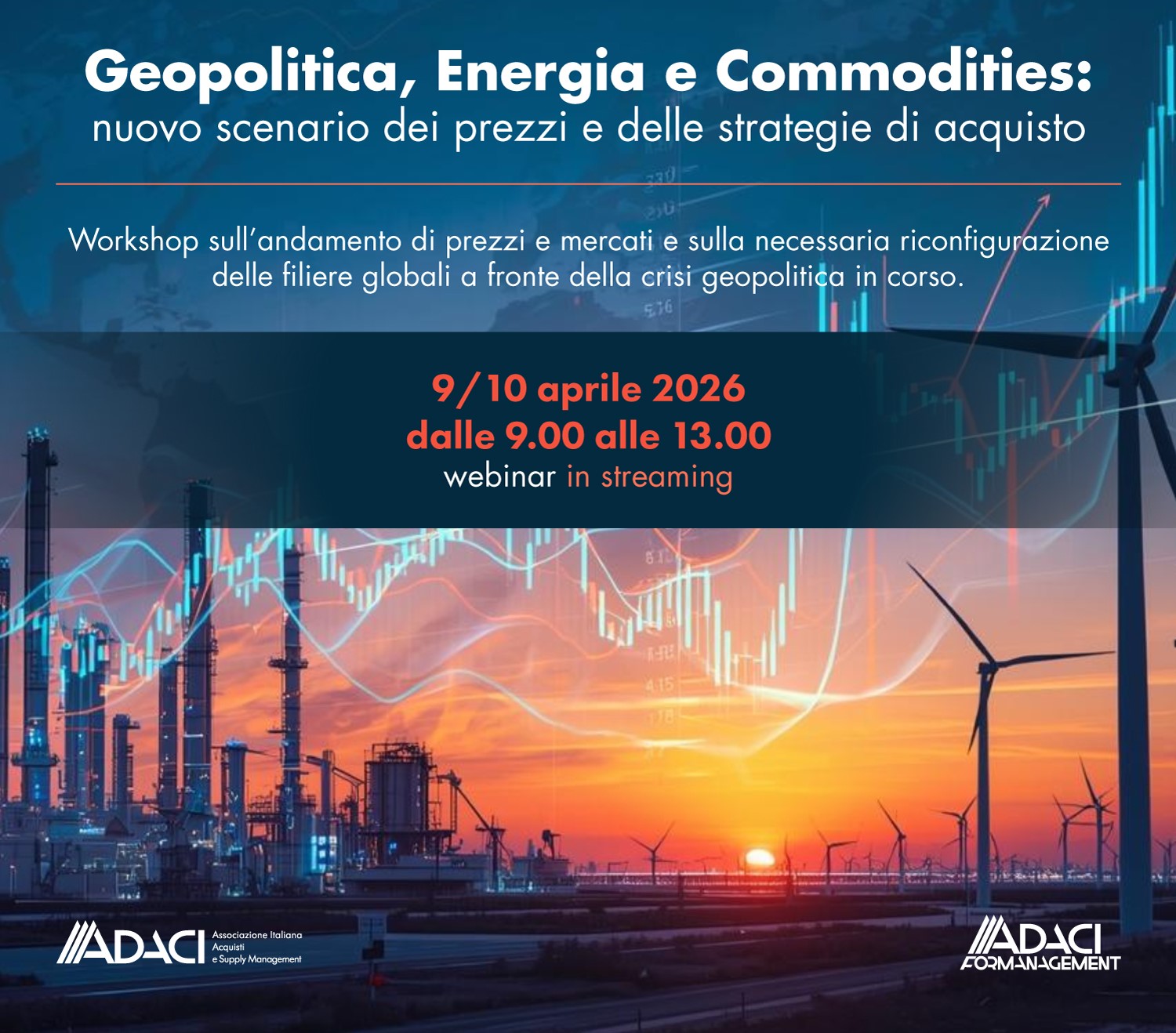 Geopolitica, Energia e Commodities:
nuovo scenario dei prezzi e delle strategie di acquisto

Workshop sull'andamento di prezzi e mercati e sulla necessaria riconfigurazione delle filiere globali a fronte della crisi geopolitica in corso.

9/10 aprile 2026
dalle 9.00 alle 13.00
webinar in streaming

ADACI Associazione Italiana Acquisti e Supply Management

ADACI FORMANAGEMENT